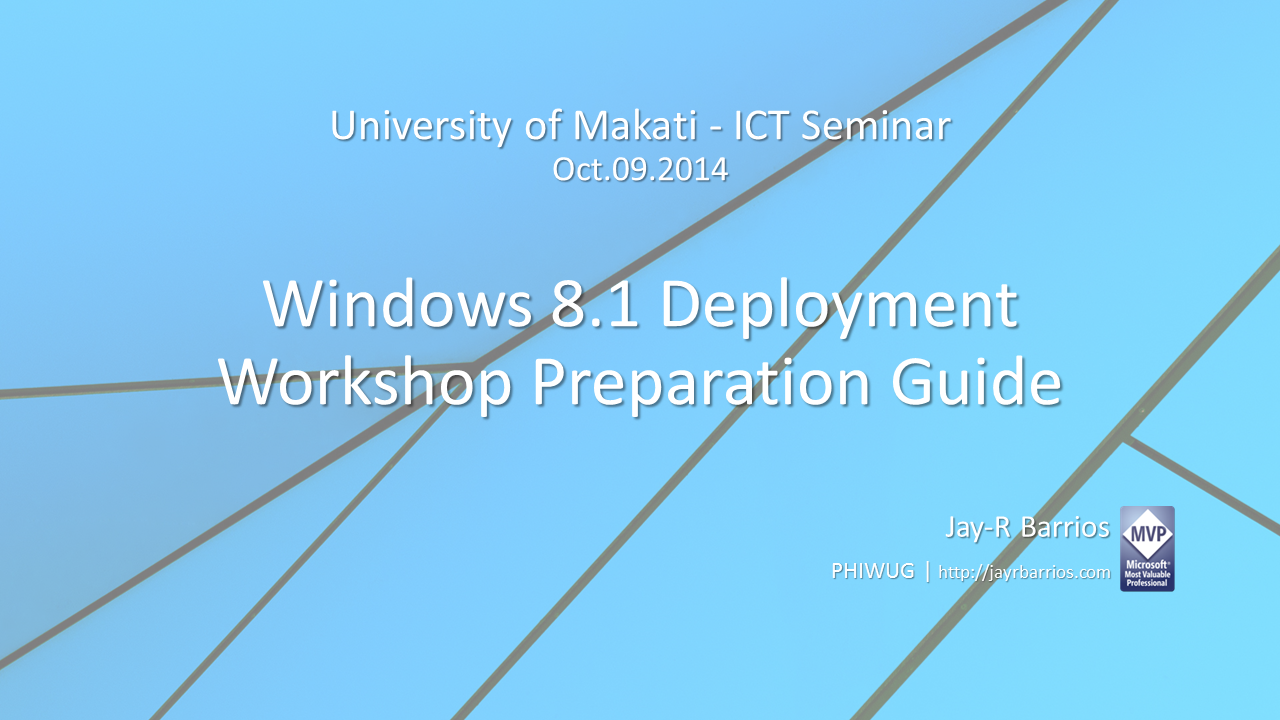 University of Makati - ICT Seminar
Oct.09.2014

Windows 8.1 Deployment Workshop Preparation Guide

Jay-R Barrios
PHIWUG | http://jayrbarrios.com

MVP
Microsoft® Most Valuable Professional